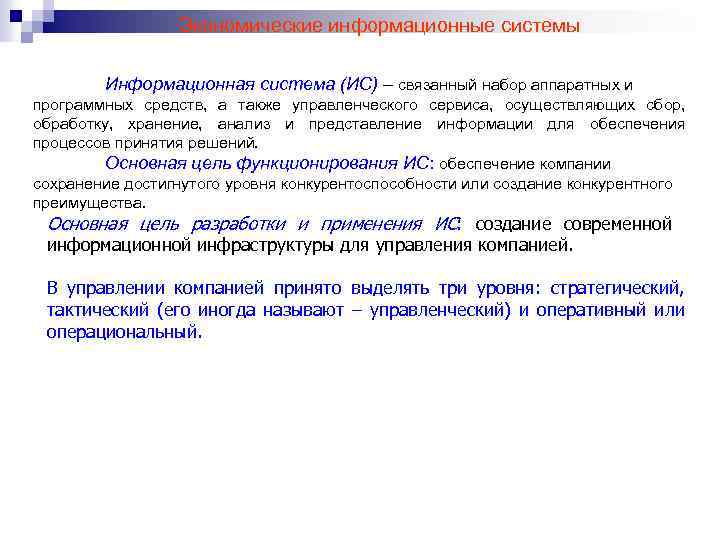 Экономические информационные системы

Информационная система (ИС) – связанный набор аппаратных и программных средств, а также управленческого сервиса, осуществляющих сбор, обработку, хранение, анализ и представление информации для обеспечения процессов принятия решений.

Основная цель функционирования ИС: обеспечение компании сохранение достигнутого уровня конкурентоспособности или создание конкурентного преимущества.

Основная цель разработки и применения ИС: создание современной информационной инфраструктуры для управления компанией.

В управлении компанией принято выделять три уровня: стратегический, тактический (его иногда называют – управленческий) и оперативный или операциональный.